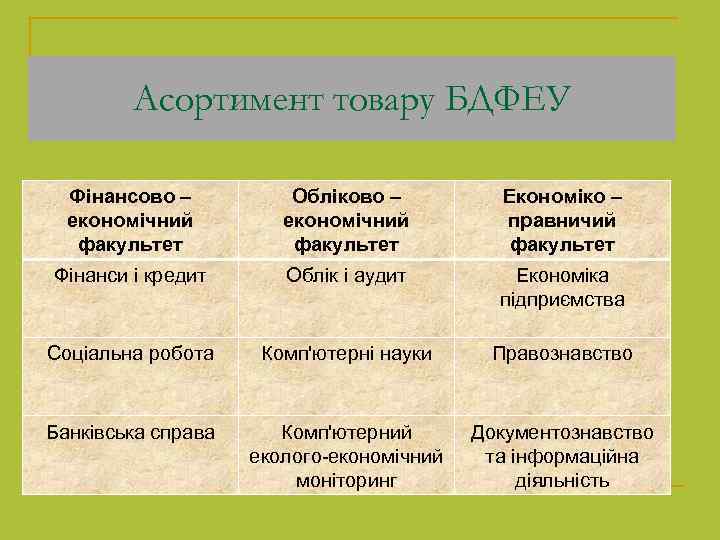 Асортимент товару БДФЕУ

| Фінансово – економічний факультет | Обліково – економічний факультет | Економіко – правничий факультет |
|---|---|---|
| Фінанси і кредит | Облік і аудит | Економіка підприємства |
| Соціальна робота | Комп'ютерні науки | Правознавство |
| Банківська справа | Комп'ютерний еколого-економічний моніторинг | Документознавство та інформаційна діяльність |